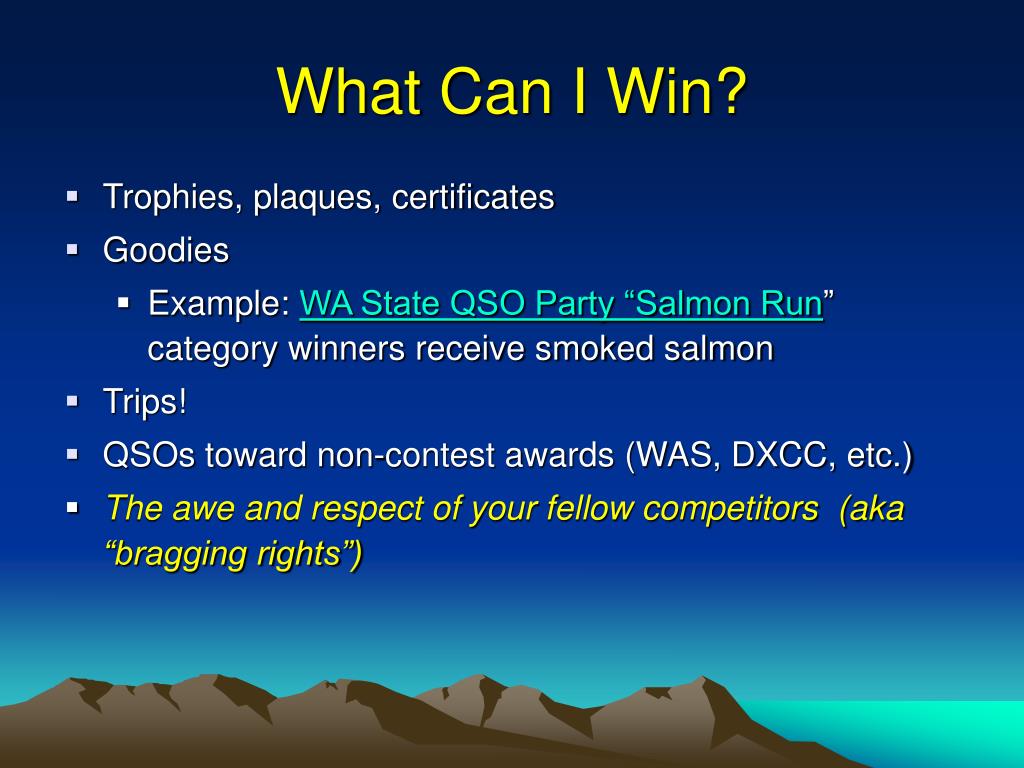 What Can I Win?

▪ Trophies, plaques, certificates
▪ Goodies
▪ Example: WA State QSO Party “Salmon Run” category winners receive smoked salmon
▪ Trips!
▪ QSOs toward non-contest awards (WAS, DXCC, etc.)
▪ The awe and respect of your fellow competitors (aka “bragging rights”)